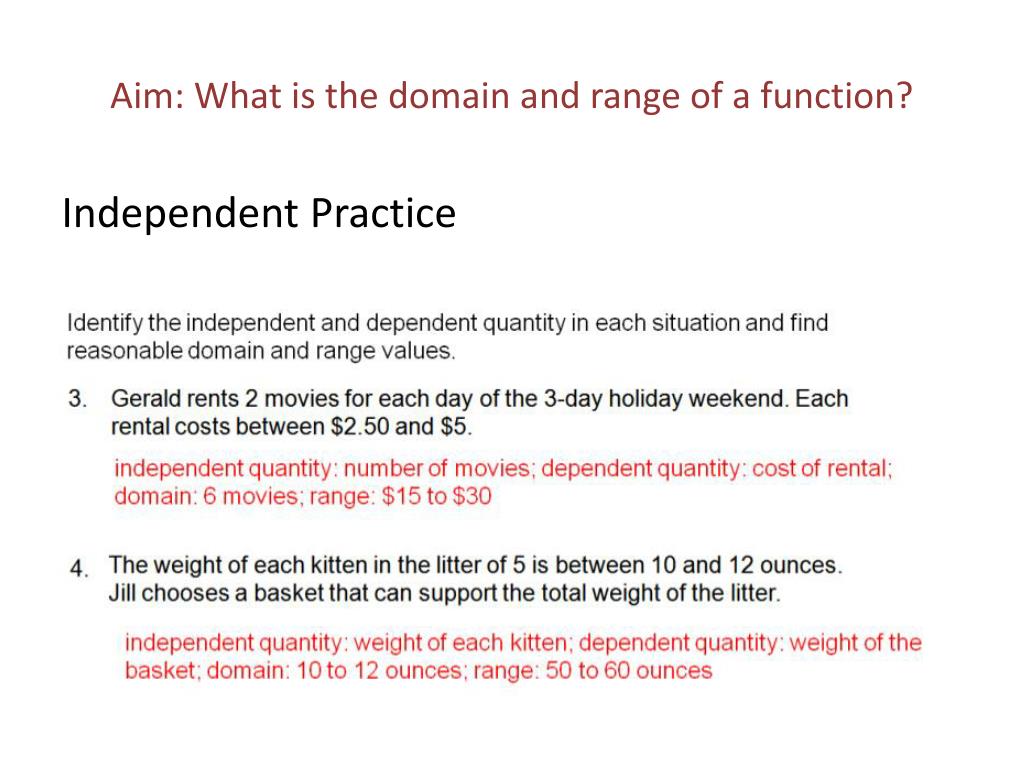 Aim: What is the domain and range of a function?

Independent Practice

Identify the independent and dependent quantity in each situation and find reasonable domain and range values.

3. Gerald rents 2 movies for each day of the 3-day holiday weekend. Each rental costs between \$2.50 and \$5.

independent quantity: number of movies; dependent quantity: cost of rental; domain: 6 movies; range: \$15 to \$30

4. The weight of each kitten in the litter of 5 is between 10 and 12 ounces. Jill chooses a basket that can support the total weight of the litter.

independent quantity: weight of each kitten; dependent quantity: weight of the basket; domain: 10 to 12 ounces; range: 50 to 60 ounces